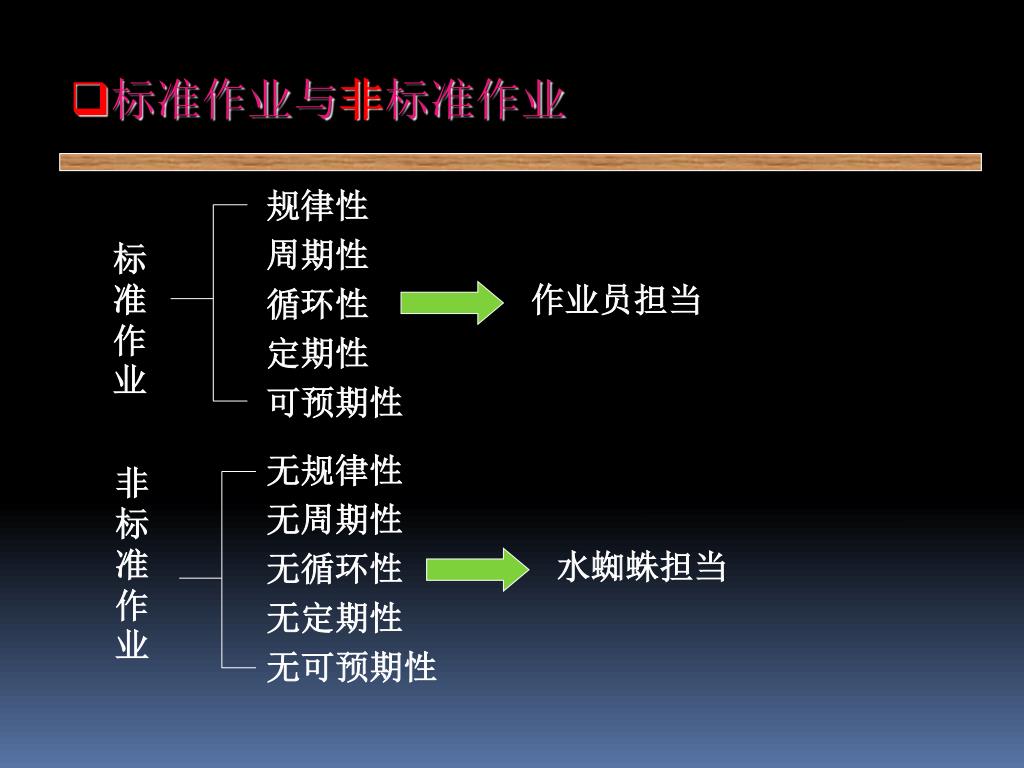 ❑标准作业与非标准作业

标准作业

规律性
周期性
循环性
定期性
可预期性

作业员担当

非标准作业

无规律性
无周期性
无循环性
无定期性
无可预期性

水蜘蛛担当